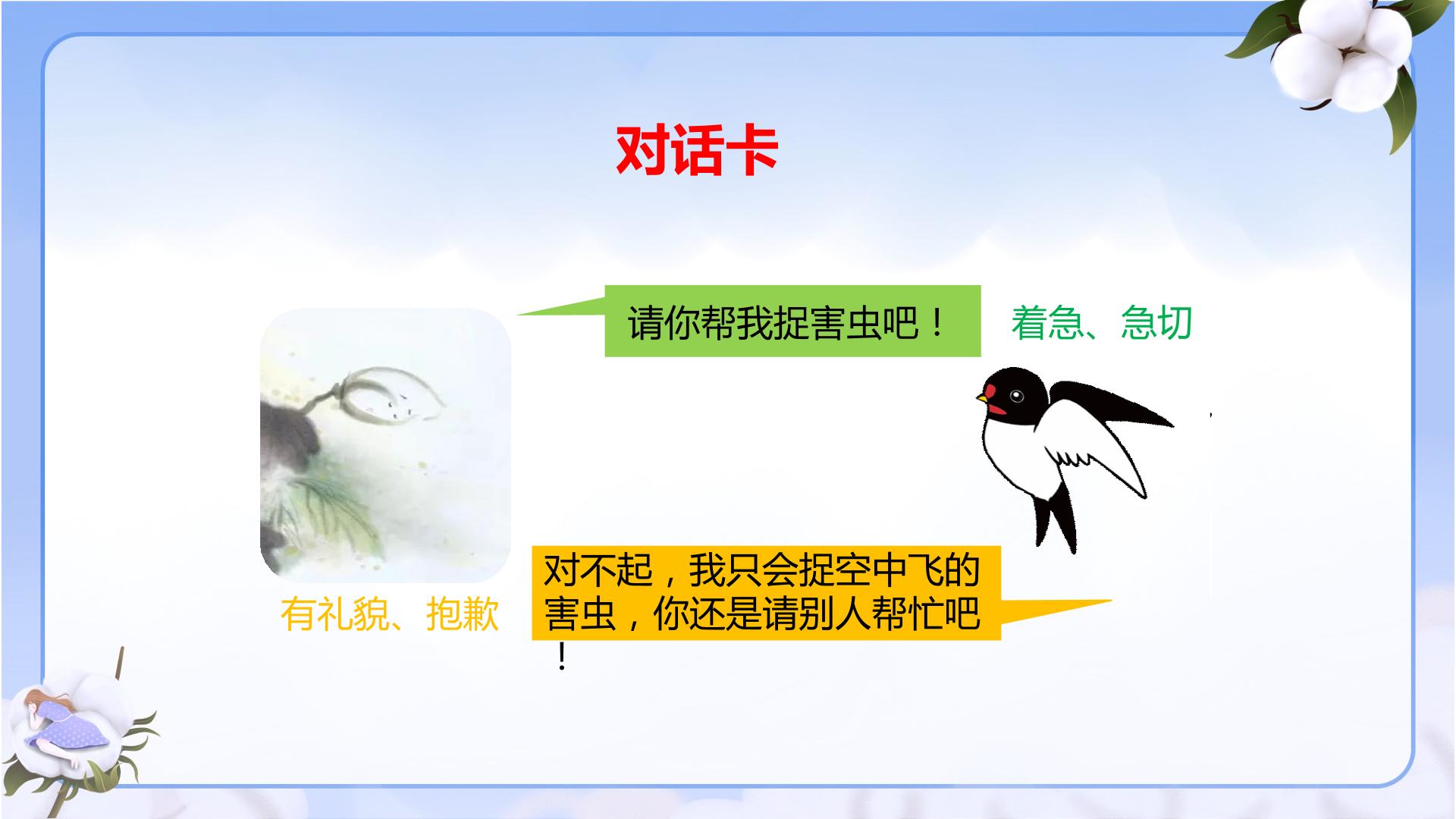 对话卡

请你帮我捉害虫吧！

着急、急切

有礼貌、抱歉

对不起，我只会捉空中飞的害虫，你还是请别人帮忙吧！